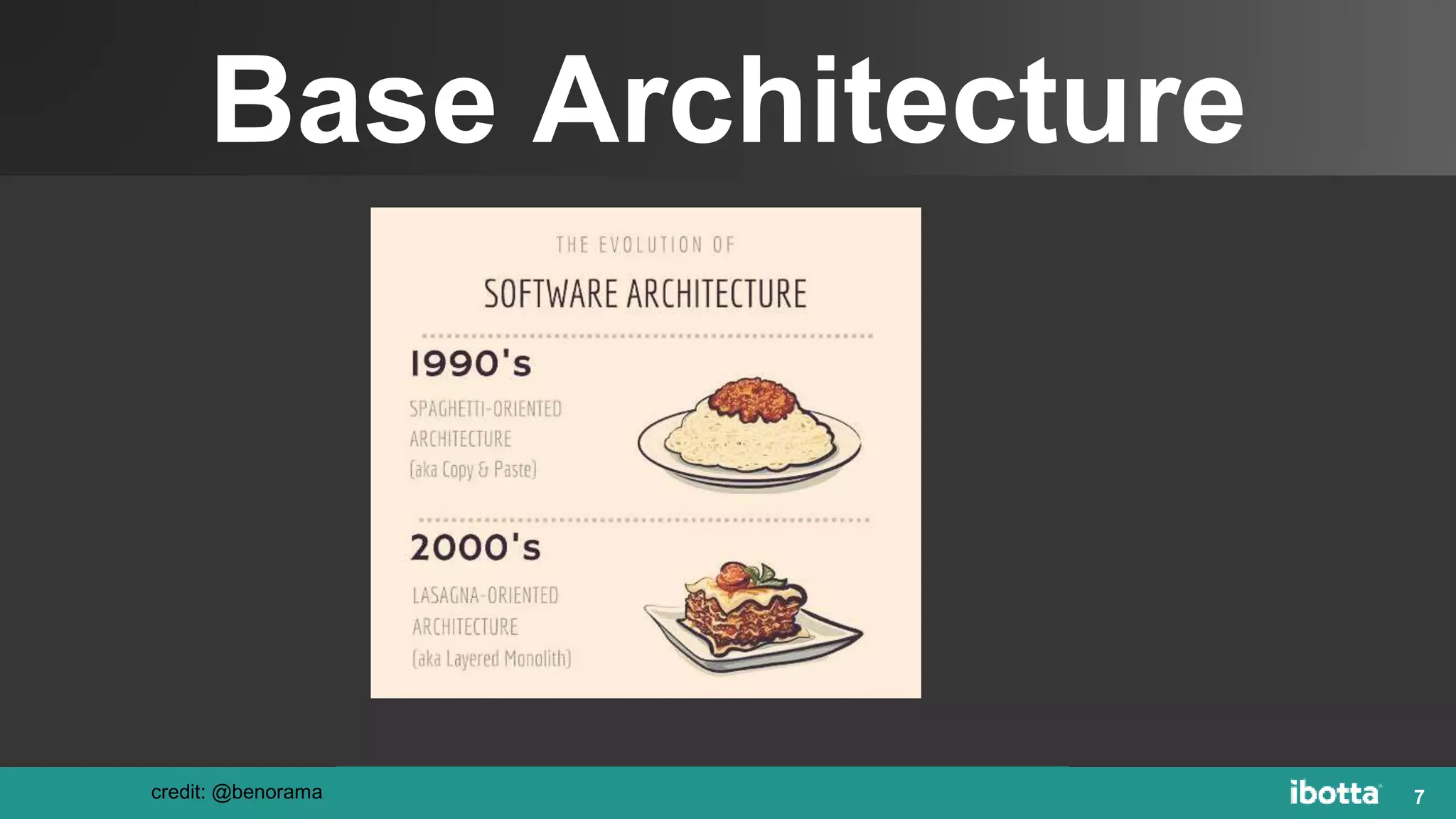 Base Architecture

THE EVOLUTION OF

SOFTWARE ARCHITECTURE

1990's

SPAGHETTI-ORIENTED ARCHITECTURE (aka Copy & Paste)

2000's

LASAGNA-ORIENTED ARCHITECTURE (aka Layered Monolith)

credit: @benorama

ibotta 7